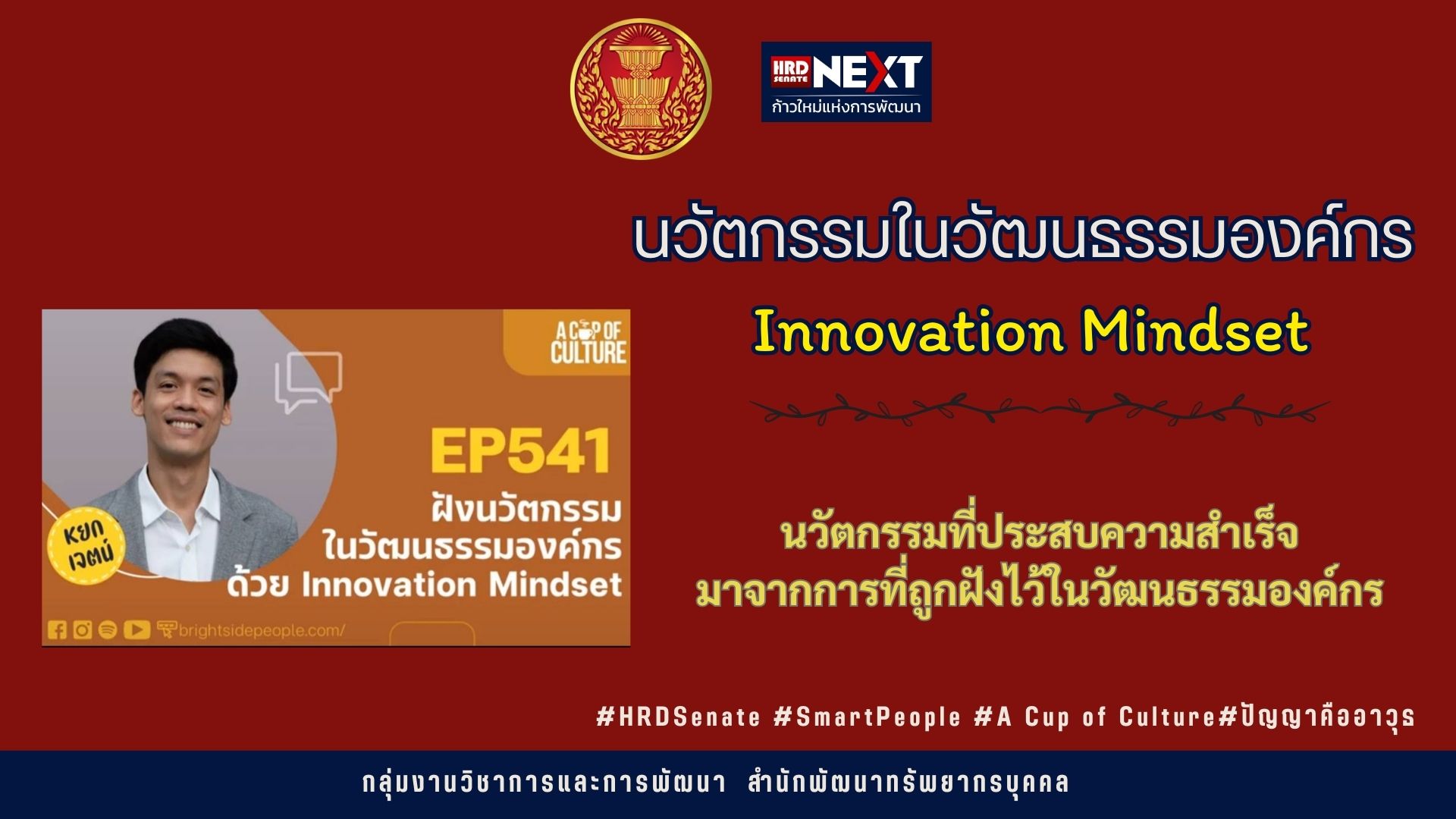 HRD SENATE NEXT
ก้าวใหม่แห่งการพัฒนา

นวัตกรรมในวัฒนธรรมองค์กร
Innovation Mindset

A CUP OF CULTURE

EP541
ฝังนวัตกรรม
ในวัฒนธรรมองค์กร
ด้วย Innovation Mindset

หยก เจตน์

brightsidepeople.com/

นวัตกรรมที่ประสบความสำเร็จ
มาจากการที่ถูกฝังไว้ในวัฒนธรรมองค์กร

#HRDSenate #SmartPeople #A Cup of Culture#ปัญญาคืออาวุธ

กลุ่มงานวิชาการและการพัฒนา สำนักพัฒนาทรัพยากรบุคคล